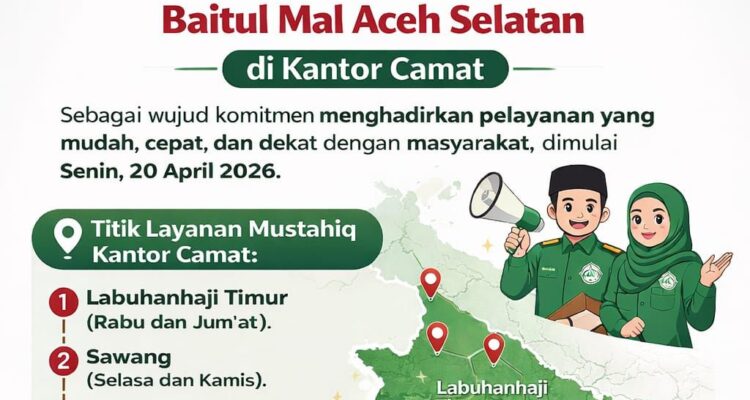 Baitul Mal Aceh Selatan

di Kantor Camat

Sebagai wujud komitmen menghadirkan pelayanan yang mudah, cepat, dan dekat dengan masyarakat, dimulai Senin, 20 April 2026.

Titik Layanan Mustahiq Kantor Camat:

1 Labuhanhaji Timur (Rabu dan Jum'at).

2 Sawang (Selasa dan Kamis).

Labuhanhaji